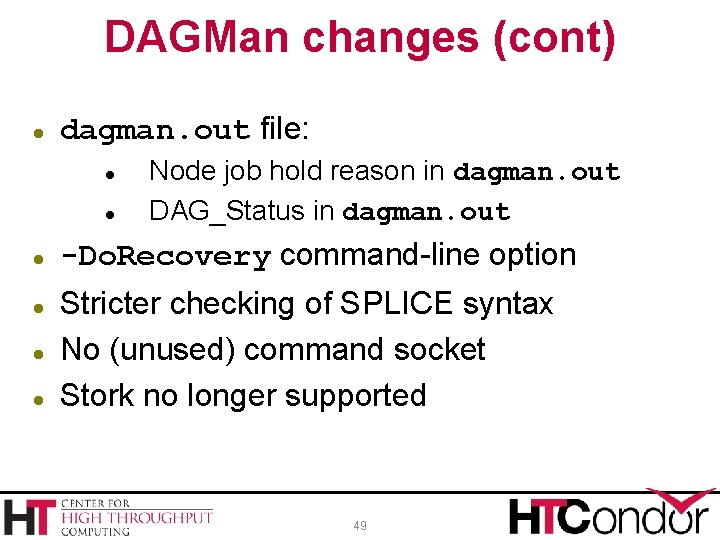 DAGMan changes (cont)

- dagman.out file:
  - Node job hold reason in dagman.out
  - DAG_Status in dagman.out
- -DoRecovery command-line option
- Stricter checking of SPLICE syntax
- No (unused) command socket
- Stork no longer supported

HT CENTER FOR HIGH THROUGHPUT COMPUTING

49

HTCondor